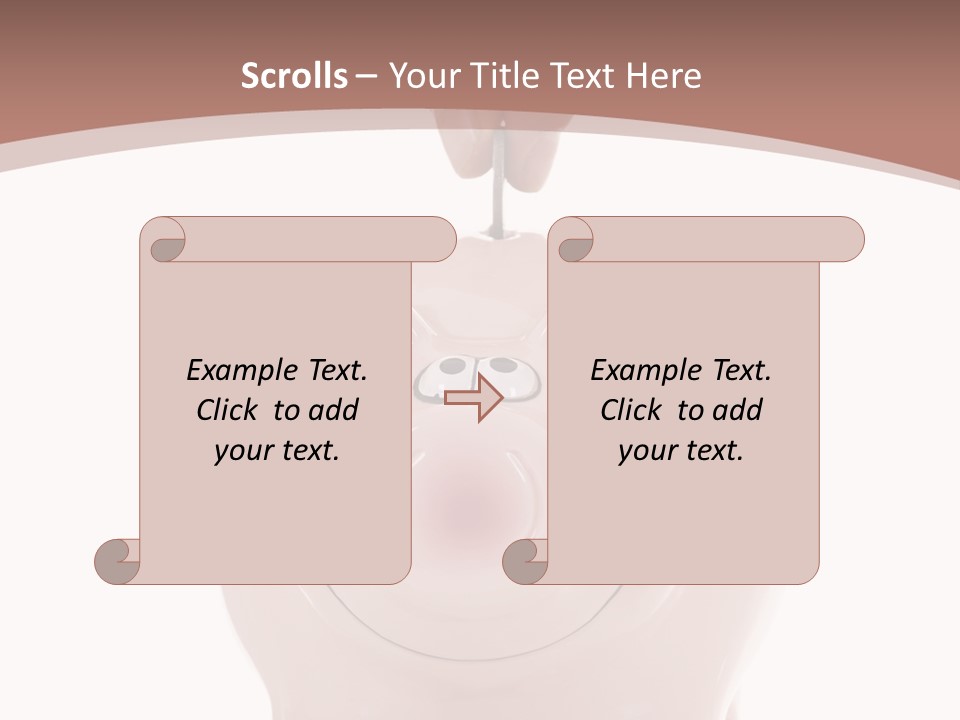 Scrolls – Your Title Text Here

Example Text. Click to add your text.

Example Text. Click to add your text.